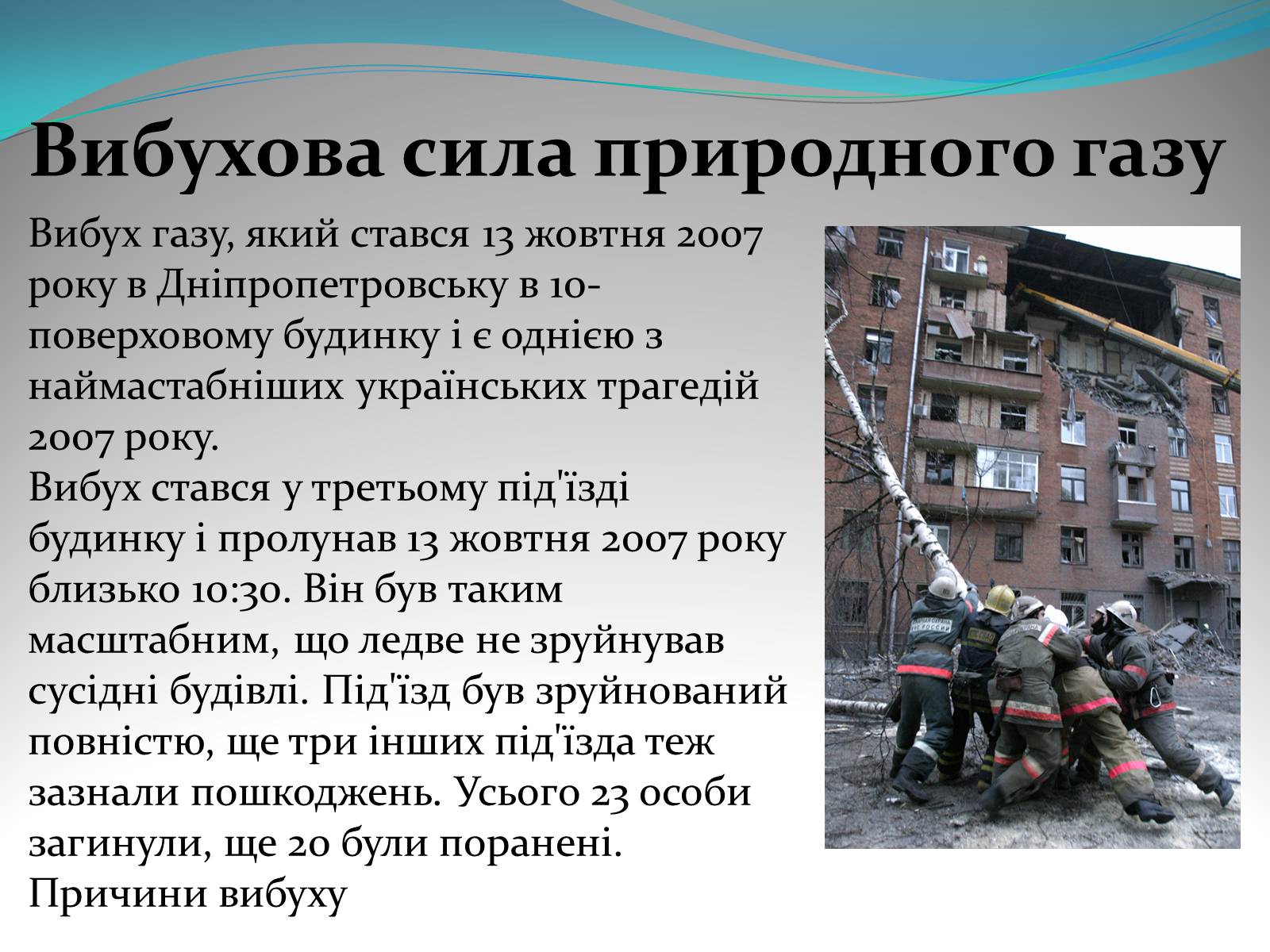 Вибухова сила природного газу

Вибух газу, який стався 13 жовтня 2007 року в Дніпропетровську в 10-поверховому будинку і є однією з наймастабніших українських трагедій 2007 року.
Вибух стався у третьому під'їзді будинку і пролунав 13 жовтня 2007 року близько 10:30. Він був таким масштабним, що ледве не зруйнував сусідні будівлі. Під'їзд був зруйнований повністю, ще три інших під'їзда теж зазнали пошкоджень. Усього 23 особи загинули, ще 20 були поранені.
Причини вибуху